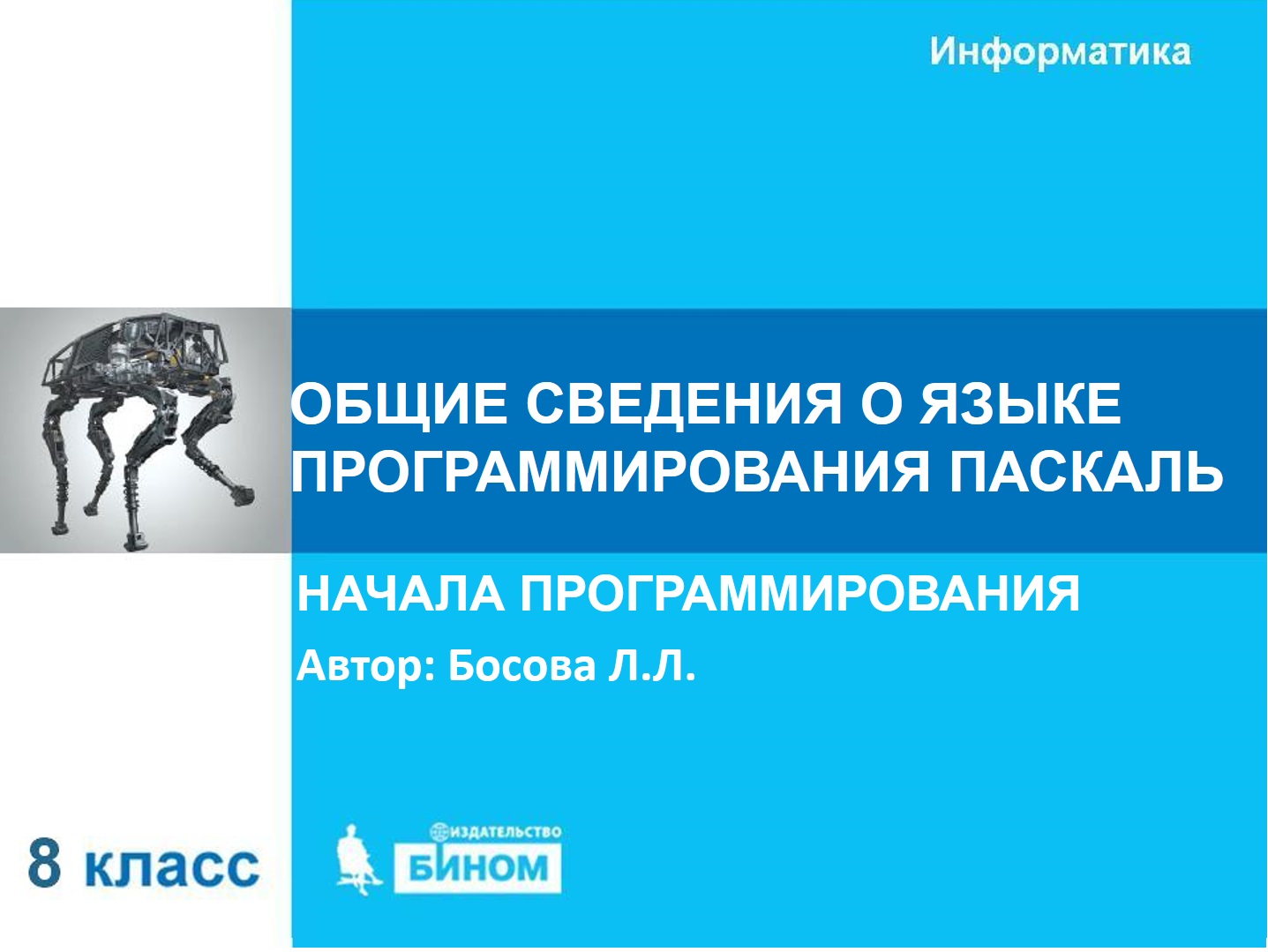 Информатика

ОБЩИЕ СВЕДЕНИЯ О ЯЗЫКЕ ПРОГРАММИРОВАНИЯ ПАСКАЛЬ

НАЧАЛА ПРОГРАММИРОВАНИЯ

Автор: Босова Л.Л.

8 класс

ИЗДАТЕЛЬСТВО
БИНОМ